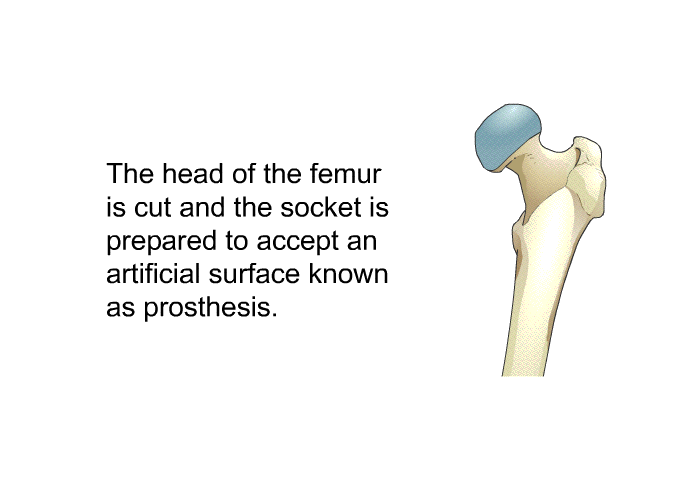 The head of the femur is cut and the socket is prepared to accept an artificial surface known as prosthesis.